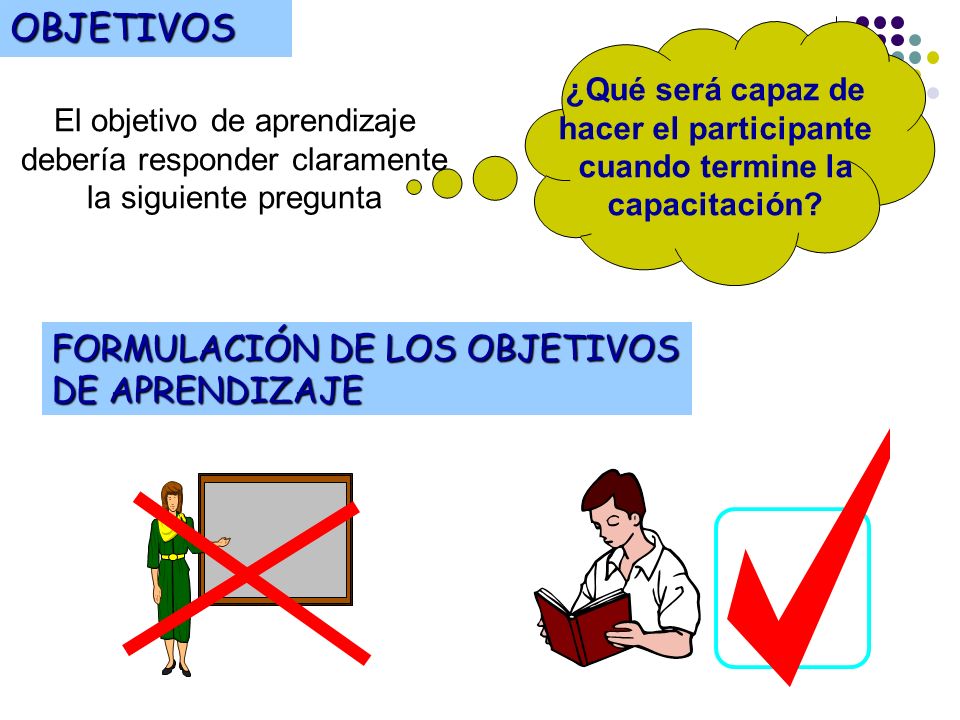 OBJETIVOS

El objetivo de aprendizaje debería responder claramente la siguiente pregunta

¿Qué será capaz de hacer el participante cuando termine la capacitación?

FORMULACIÓN DE LOS OBJETIVOS DE APRENDIZAJE